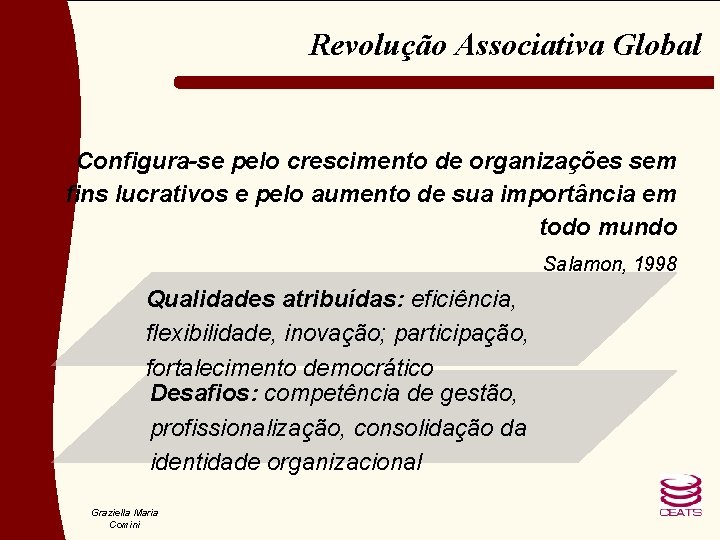 Revolução Associativa Global

Configura-se pelo crescimento de organizações sem fins lucrativos e pelo aumento de sua importância em todo mundo

Salamon, 1998

Qualidades atribuídas: eficiência, flexibilidade, inovação; participação, fortalecimento democrático

Desafios: competência de gestão, profissionalização, consolidação da identidade organizacional

Graziella Maria Comini

CEATS